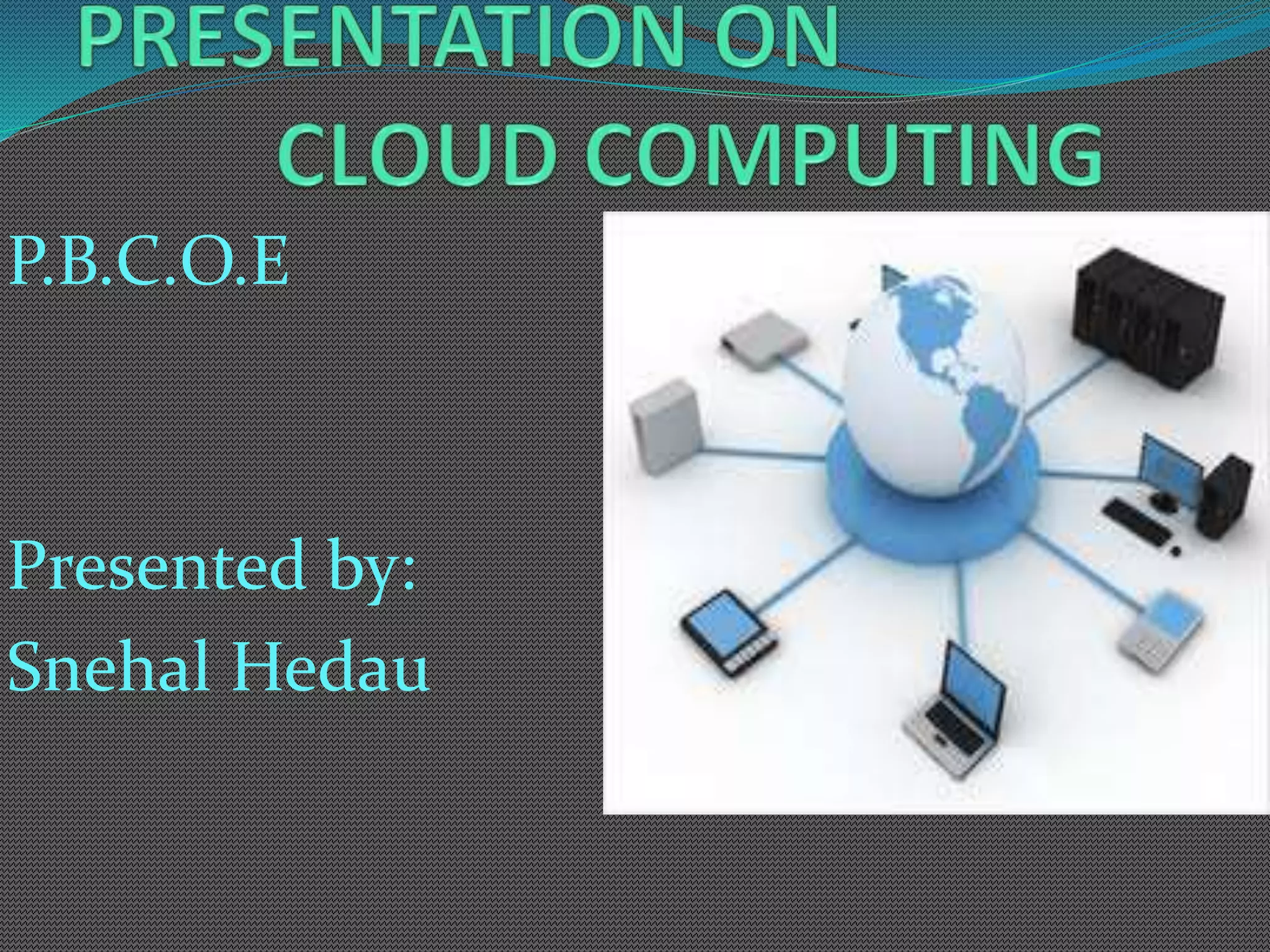 PRESENTATION ON
CLOUD COMPUTING

P.B.C.O.E

Presented by:
Snehal Hedau